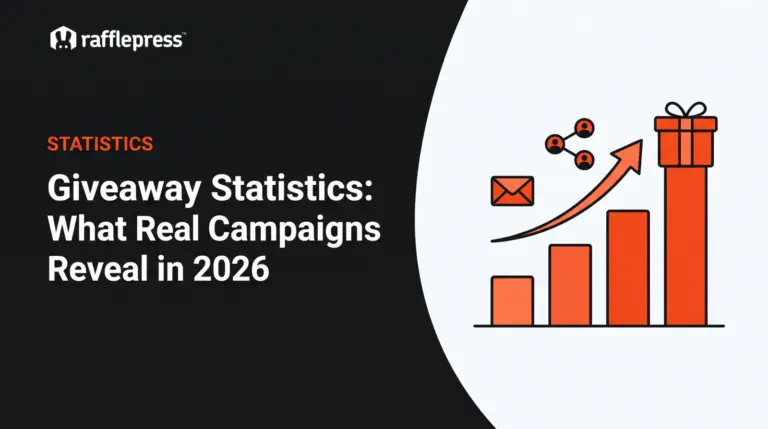 rafflepress™

STATISTICS

Giveaway Statistics: What Real Campaigns Reveal in 2026